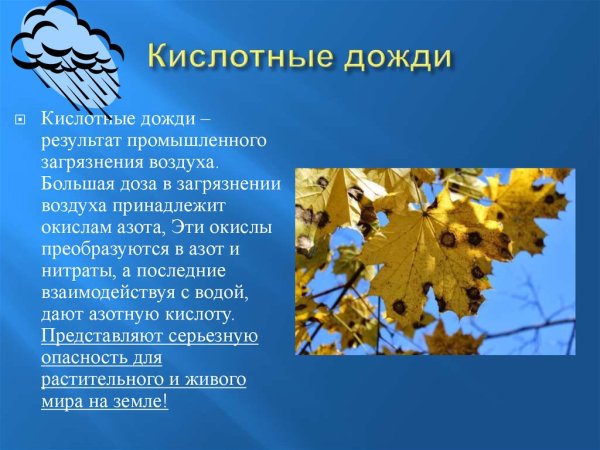 Кислотные дожди

Кислотные дожди – результат промышленного загрязнения воздуха. Большая доза в загрязнении воздуха принадлежит окислам азота, Эти окислы преобразуются в азот и нитраты, а последние взаимодействуя с водой, дают азотную кислоту. Представляют серьезную опасность для растительного и живого мира на земле!